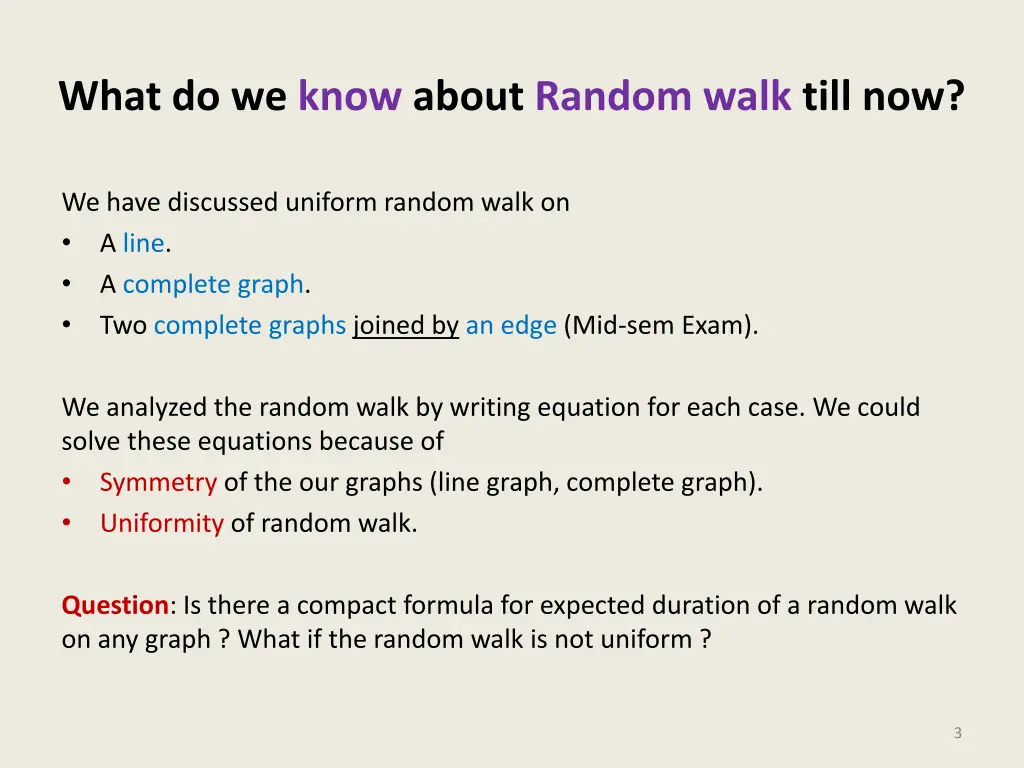 What do we know about Random walk till now?

We have discussed uniform random walk on
• A line.
• A complete graph.
• Two complete graphs joined by an edge (Mid-sem Exam).

We analyzed the random walk by writing equation for each case. We could solve these equations because of
• Symmetry of the our graphs (line graph, complete graph).
• Uniformity of random walk.

Question: Is there a compact formula for expected duration of a random walk on any graph ? What if the random walk is not uniform ?

3